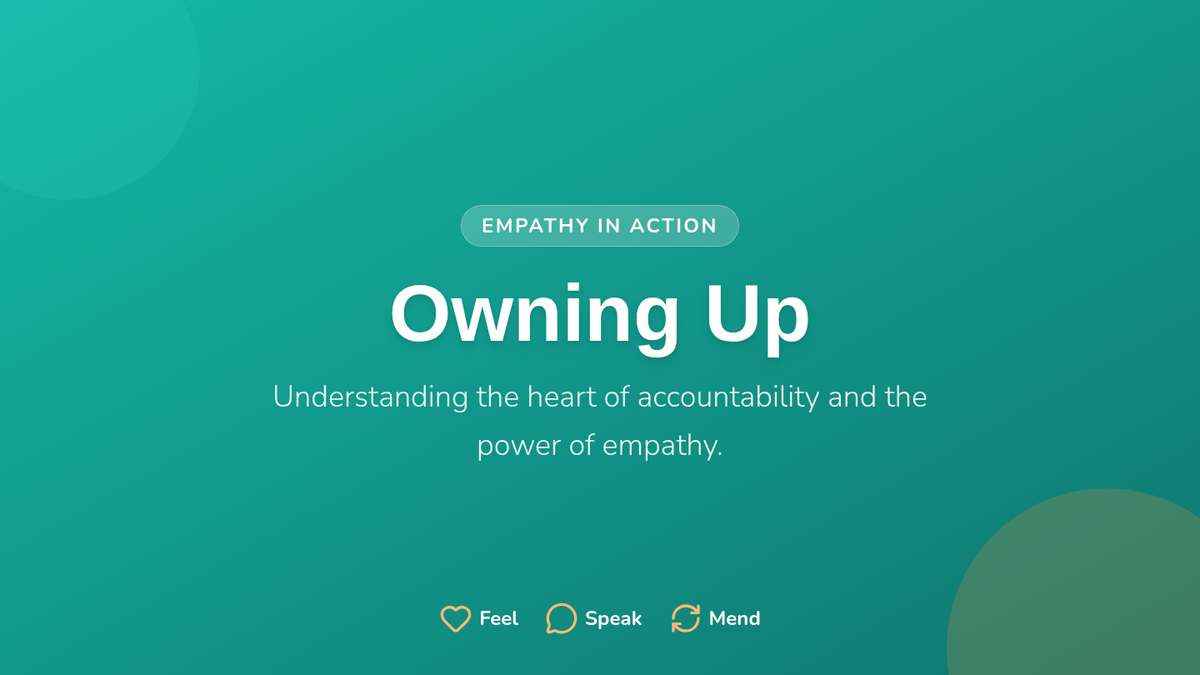 EMPATHY IN ACTION

Owning Up

Understanding the heart of accountability and the power of empathy.

Feel Speak Mend